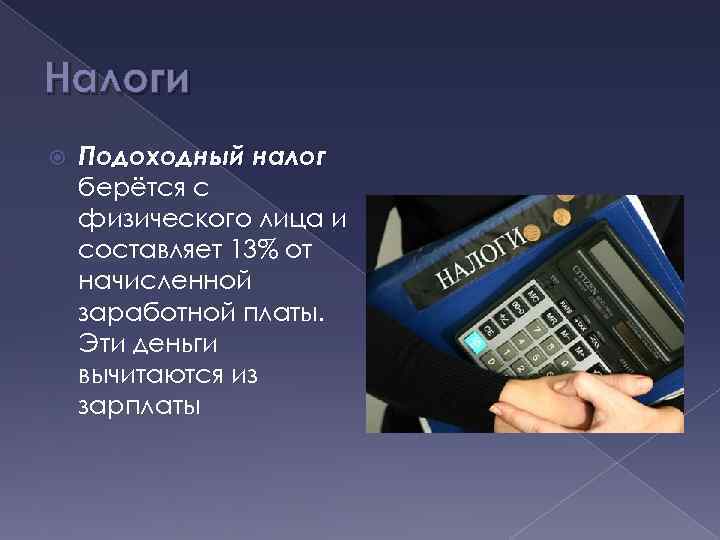 Налоги

Подоходный налог берётся с физического лица и составляет 13% от начисленной заработной платы. Эти деньги вычитаются из зарплаты

НАЛОГИ

CITIZEN